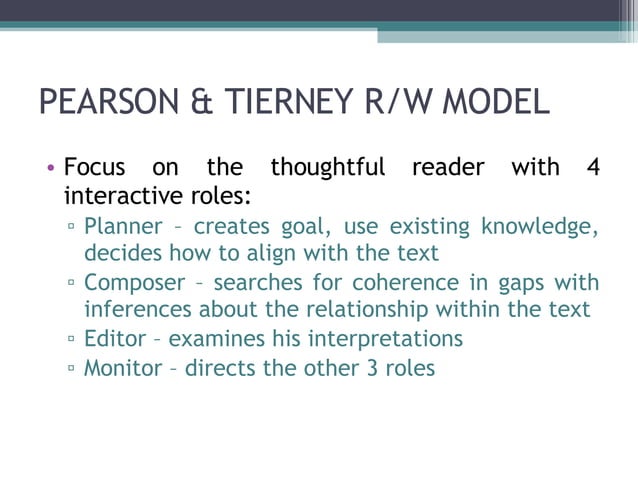 PEARSON & TIERNEY R/W MODEL

• Focus on the thoughtful reader with 4 interactive roles:
▫ Planner – creates goal, use existing knowledge, decides how to align with the text
▫ Composer – searches for coherence in gaps with inferences about the relationship within the text
▫ Editor – examines his interpretations
▫ Monitor – directs the other 3 roles